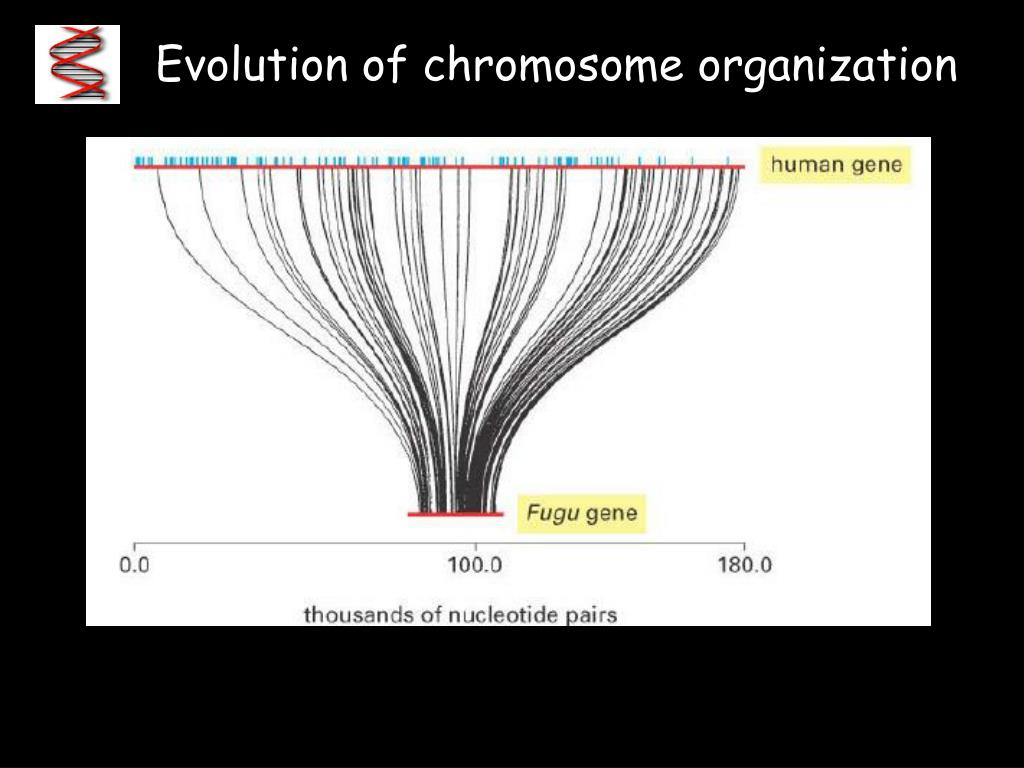 Evolution of chromosome organization

human gene

Fugu gene

0.0

100.0

180.0

thousands of nucleotide pairs